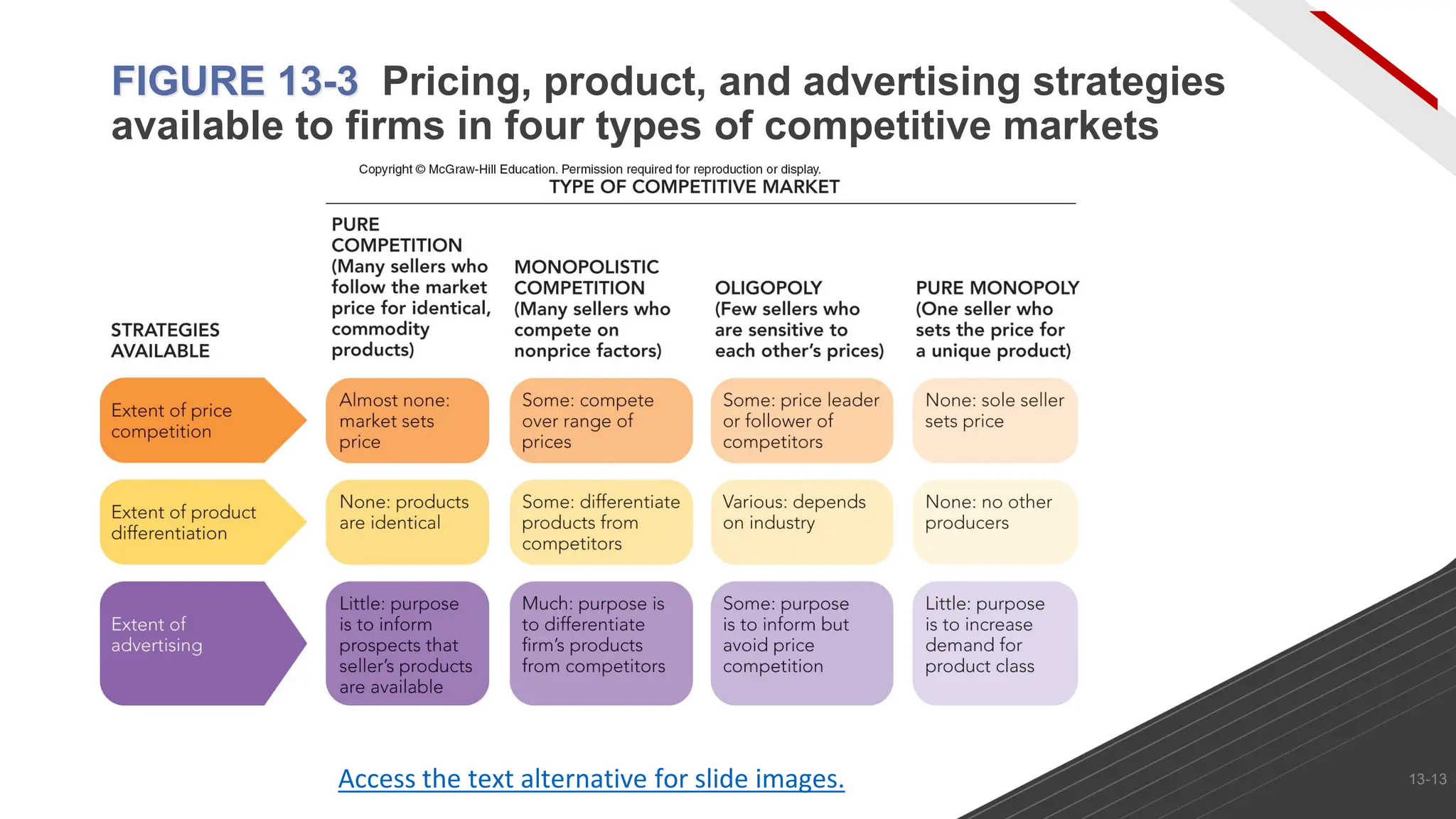 FIGURE 13-3 Pricing, product, and advertising strategies available to firms in four types of competitive markets

Copyright © McGraw-Hill Education. Permission required for reproduction or display.

TYPE OF COMPETITIVE MARKET

| STRATEGIES AVAILABLE | PURE COMPETITION (Many sellers who follow the market price for identical, commodity products) | MONOPOLISTIC COMPETITION (Many sellers who compete on nonprice factors) | OLIGOPOLY (Few sellers who are sensitive to each other's prices) | PURE MONOPOLY (One seller who sets the price for a unique product) |
|---|---|---|---|---|
| Extent of price competition | Almost none: market sets price | Some: compete over range of prices | Some: price leader or follower of competitors | None: sole seller sets price |
| Extent of product differentiation | None: products are identical | Some: differentiate products from competitors | Various: depends on industry | None: no other producers |
| Extent of advertising | Little: purpose is to inform prospects that seller's products are available | Much: purpose is to differentiate firm's products from competitors | Some: purpose is to inform but avoid price competition | Little: purpose is to increase demand for product class |

Access the text alternative for slide images.

13-13